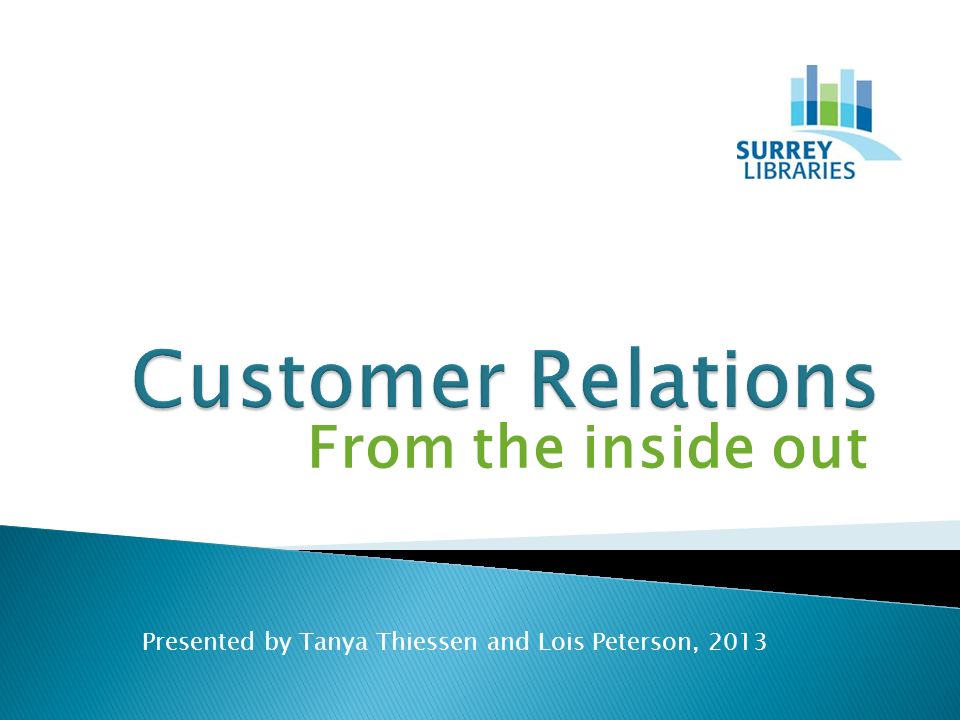 SURREY
LIBRARIES

Customer Relations
From the inside out

Presented by Tanya Thiessen and Lois Peterson, 2013